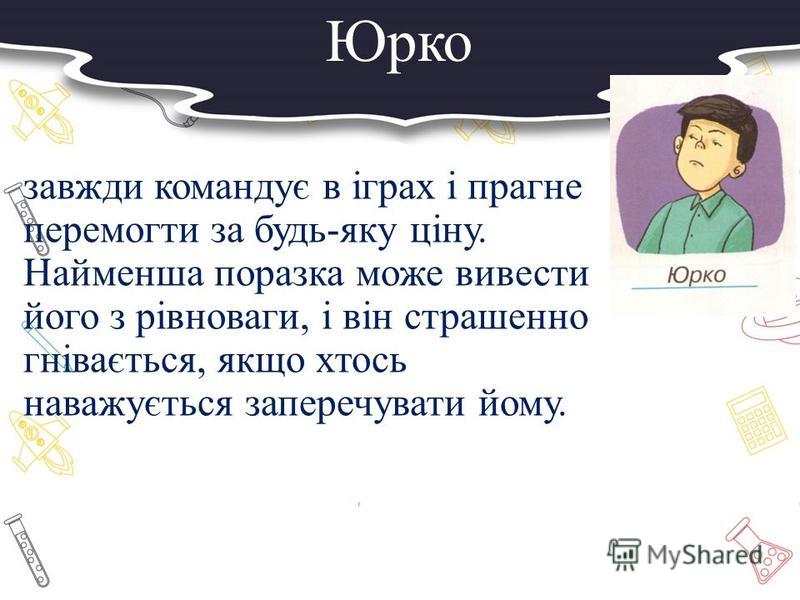 Юрко

Юрко

завжди командує в іграх і прагне перемогти за будь-яку ціну. Найменша поразка може вивести його з рівноваги, і він страшенно гнівається, якщо хтось наважується заперечувати йому.

MyShared